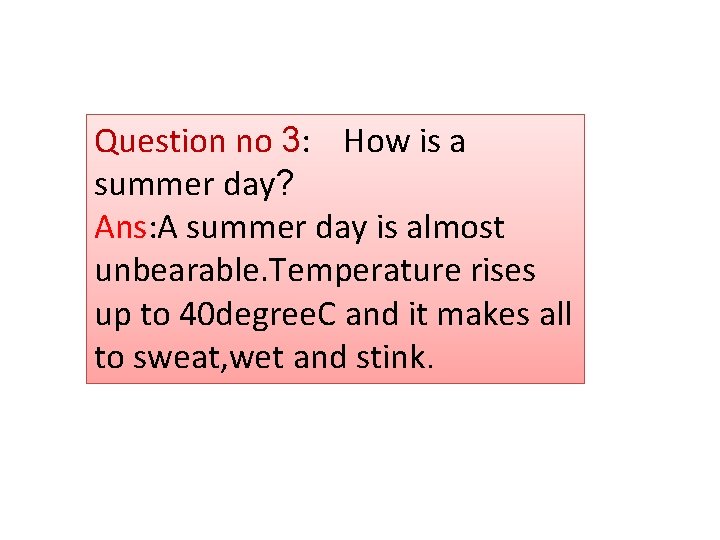 Question no 3: How is a summer day?
Ans:A summer day is almost unbearable.Temperature rises up to 40degreeC and it makes all to sweat,wet and stink.